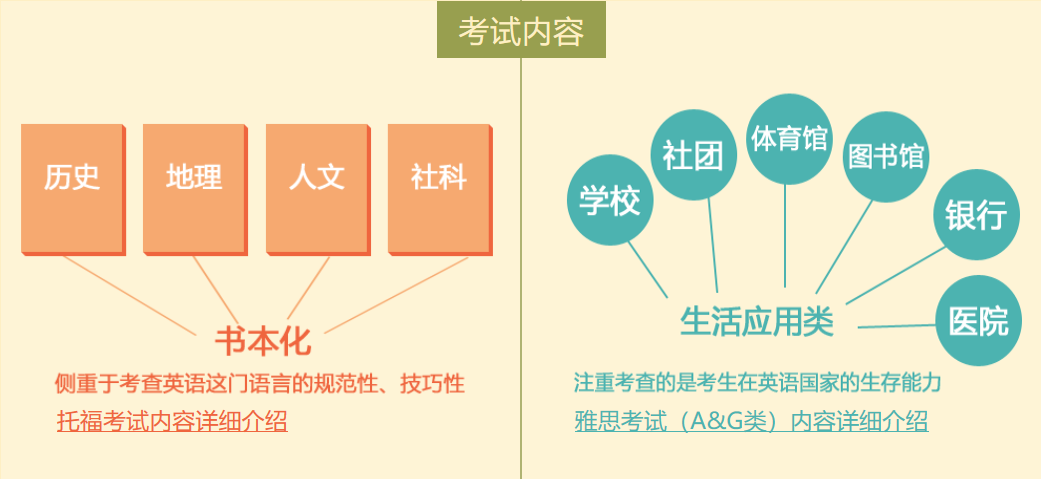 考试内容

历史
地理
人文
社科

书本化

侧重于考查英语这门语言的规范性、技巧性

托福考试内容详细介绍

学校
社团
体育馆
图书馆
银行
医院

生活应用类

注重考查的是考生在英语国家的生存能力

雅思考试（A&G类）内容详细介绍